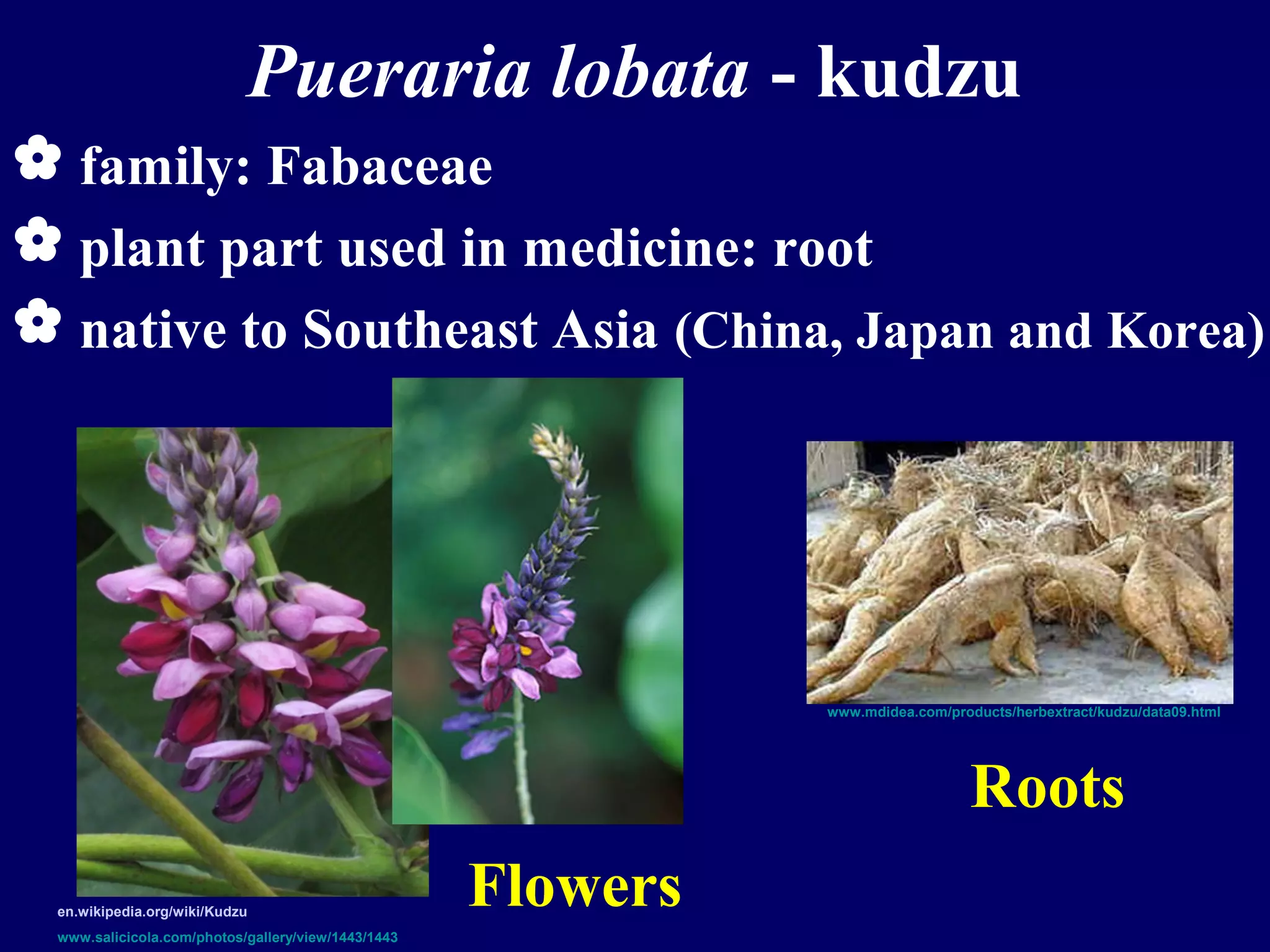 Pueraria lobata - kudzu

✿ family: Fabaceae
✿ plant part used in medicine: root
✿ native to Southeast Asia (China, Japan and Korea)

www.mdidea.com/products/herbextract/kudzu/data09.html

Roots

Flowers

en.wikipedia.org/wiki/Kudzu
www.salicicola.com/photos/gallery/view/1443/1443